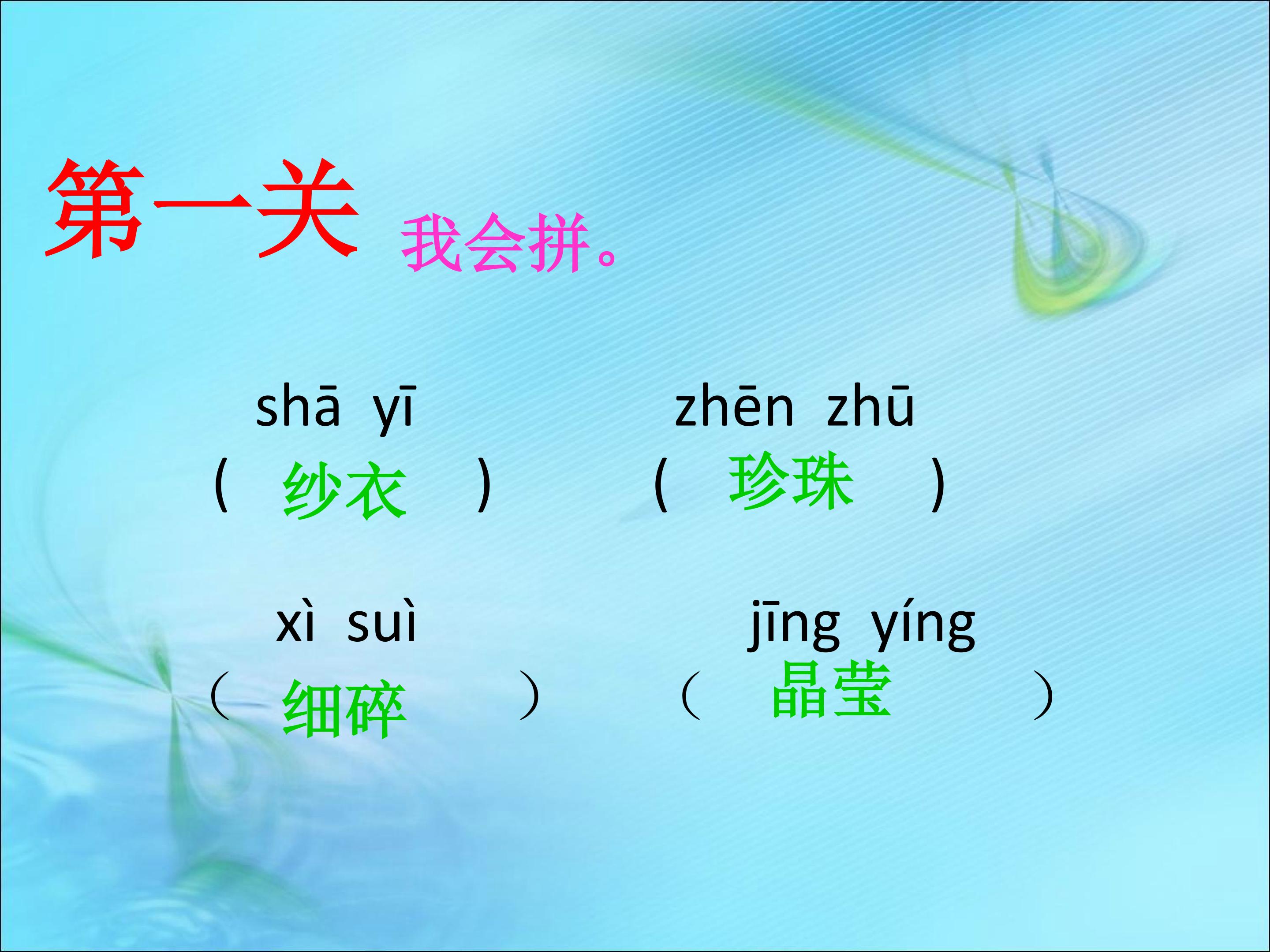 第一关 我会拼。

shā yī
( 纱衣 )

zhēn zhū
( 珍珠 )

xì suì
（ 细碎 ）

jīng yíng
（ 晶莹 ）